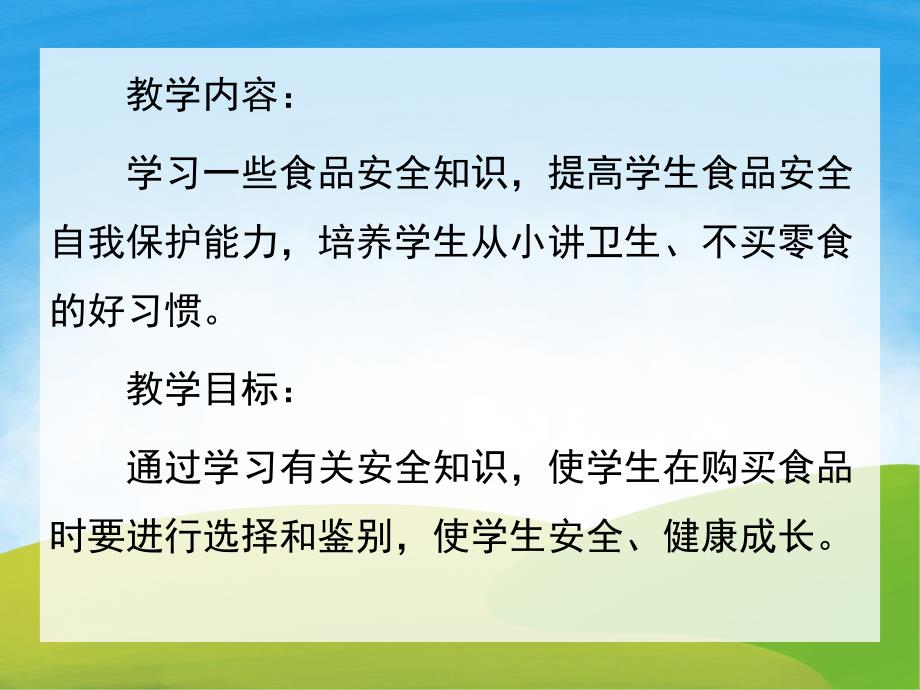 教学内容：

学习一些食品安全知识，提高学生食品安全自我保护能力，培养学生从小讲卫生、不买零食的好习惯。

教学目标：

通过学习有关安全知识，使学生在购买食品时要进行选择和鉴别，使学生安全、健康成长。